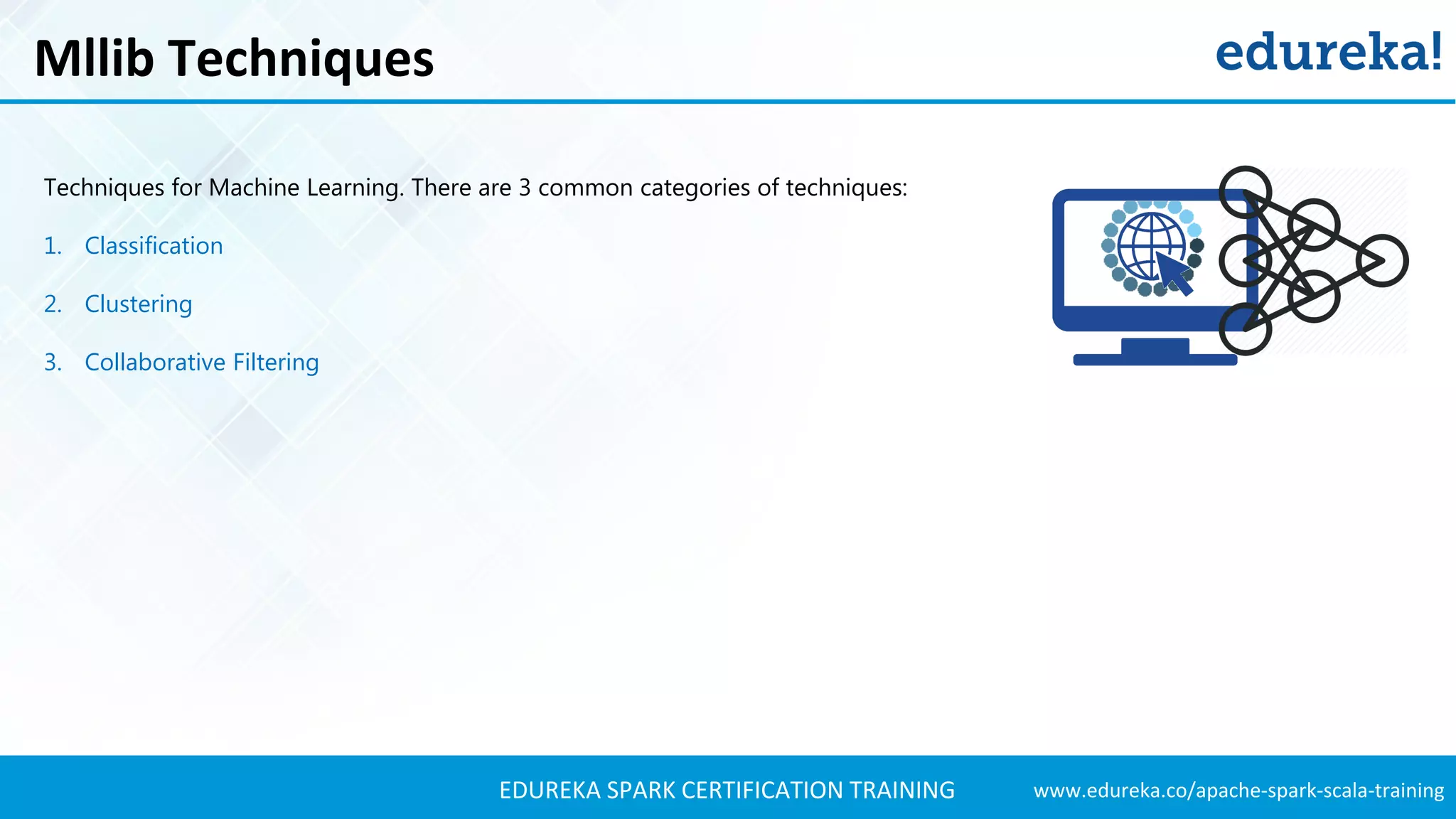 Mllib Techniques

edureka!

Techniques for Machine Learning. There are 3 common categories of techniques:

1. Classification

2. Clustering

3. Collaborative Filtering

EDUREKA SPARK CERTIFICATION TRAINING

www.edureka.co/apache-spark-scala-training